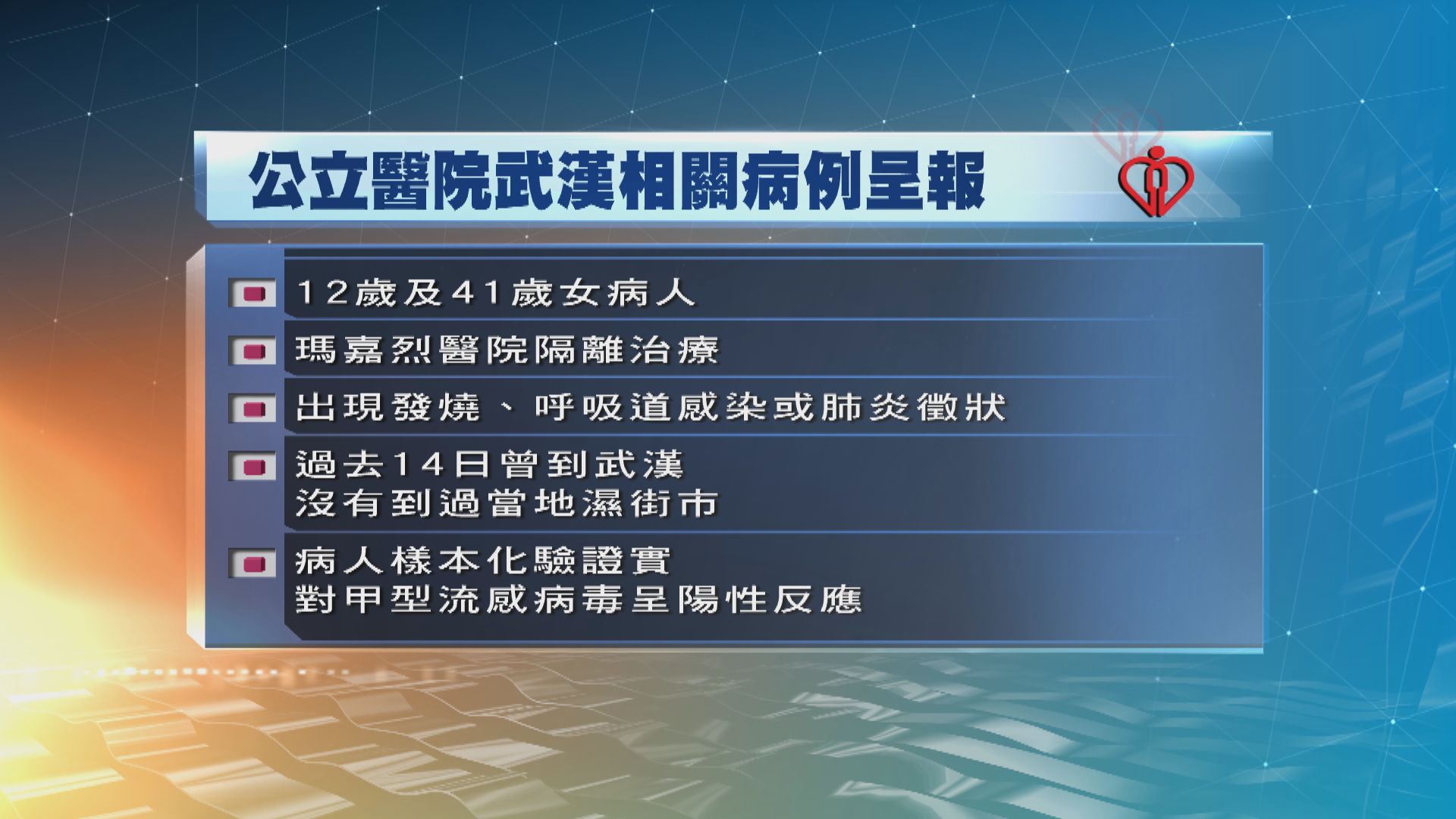 公立醫院武漢相關病例呈報

12歲及41歲女病人

瑪嘉烈醫院隔離治療

出現發燒、呼吸道感染或肺炎徵狀

過去14日曾到武漢
沒有到過當地濕街市

病人樣本化驗證實
對甲型流感病毒呈陽性反應